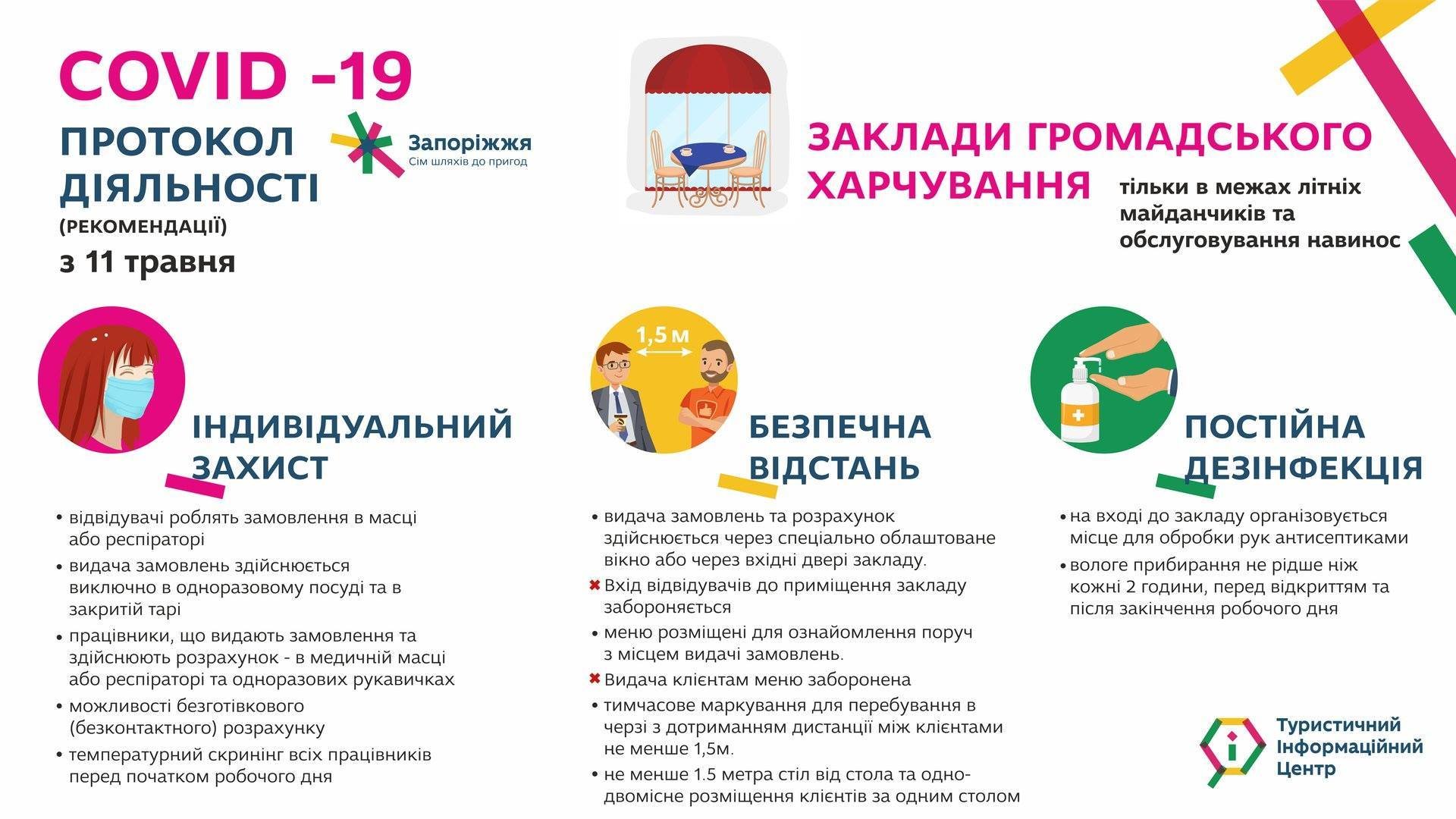 COVID -19

ПРОТОКОЛ ДІЯЛЬНОСТІ

(РЕКОМЕНДАЦІЇ)

з 11 травня

Запоріжжя
Сім шляхів до пригод

ЗАКЛАДИ ГРОМАДСЬКОГО ХАРЧУВАННЯ

тільки в межах літніх майданчиків та обслуговування навинос

ІНДИВІДУАЛЬНИЙ ЗАХИСТ

• відвідувачі роблять замовлення в масці або респіраторі
• видача замовлень здійснюється виключно в одноразовому посуді та в закритій тарі
• працівники, що видають замовлення та здійснюють розрахунок - в медичній масці або респіраторі та одноразових рукавичках
• можливості безготівкового (безконтактного) розрахунку
• температурний скринінг всіх працівників перед початком робочого дня

1,5 м

БЕЗПЕЧНА ВІДСТАНЬ

• видача замовлень та розрахунок здійснюється через спеціально облаштоване вікно або через вхідні двері закладу.
✖ Вхід відвідувачів до приміщення закладу забороняється
• меню розміщені для ознайомлення поруч з місцем видачі замовлень.
✖ Видача клієнтам меню заборонена
• тимчасове маркування для перебування в черзі з дотриманням дистанції між клієнтами не менше 1,5м.
• не менше 1.5 метра стіл від стола та одно-двомісне розміщення клієнтів за одним столом

ПОСТІЙНА ДЕЗІНФЕКЦІЯ

• на вході до закладу організовується місце для обробки рук антисептиками
• вологе прибирання не рідше ніж кожні 2 години, перед відкриттям та після закінчення робочого дня

Туристичний Інформаційний Центр